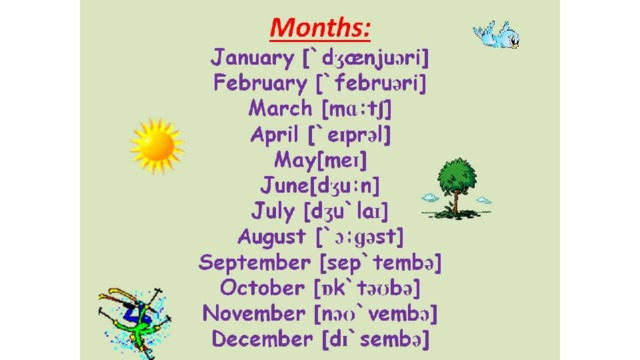 Months:
January [`dʒænjuəri]
February [`februəri]
March [mɑ:tʃ]
April [`eɪprəl]
May[meɪ]
June[dʒu:n]
July [dʒu`laɪ]
August [`ɔ:gəst]
September [sep`tembə]
October [ɒk`təʊbə]
November [nəʊ`vembə]
December [dɪ`sembə]